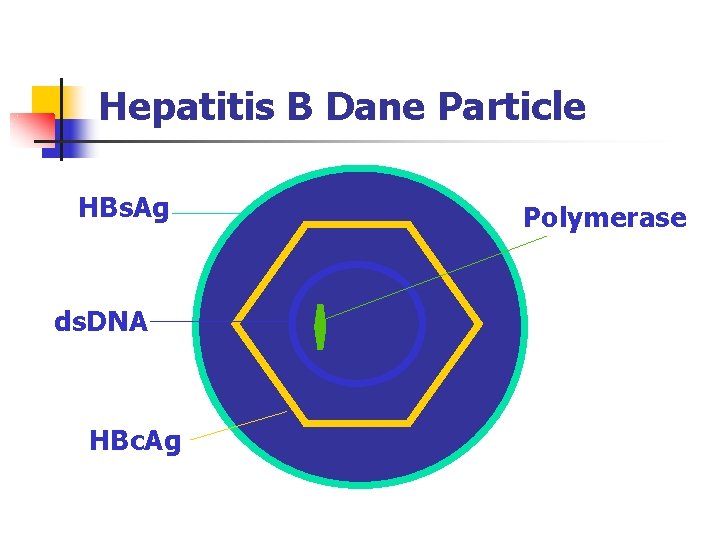 Hepatitis B Dane Particle

HBsAg

Polymerase

dsDNA

HBcAg